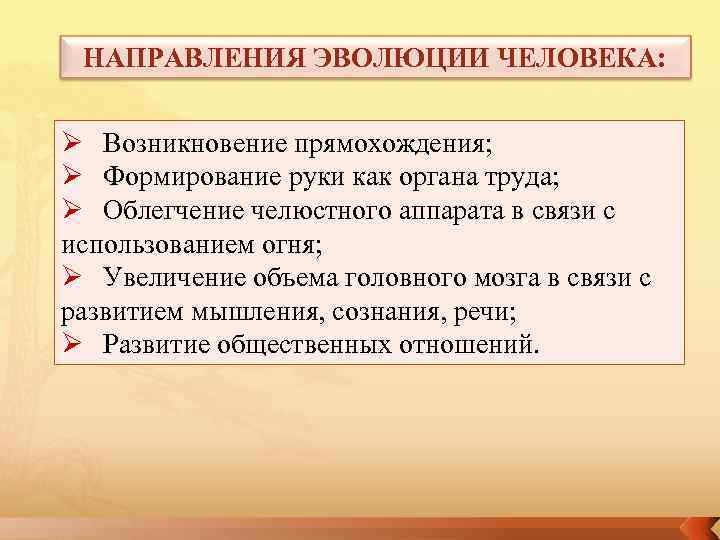 НАПРАВЛЕНИЯ ЭВОЛЮЦИИ ЧЕЛОВЕКА:

➢ Возникновение прямохождения;
➢ Формирование руки как органа труда;
➢ Облегчение челюстного аппарата в связи с использованием огня;
➢ Увеличение объема головного мозга в связи с развитием мышления, сознания, речи;
➢ Развитие общественных отношений.